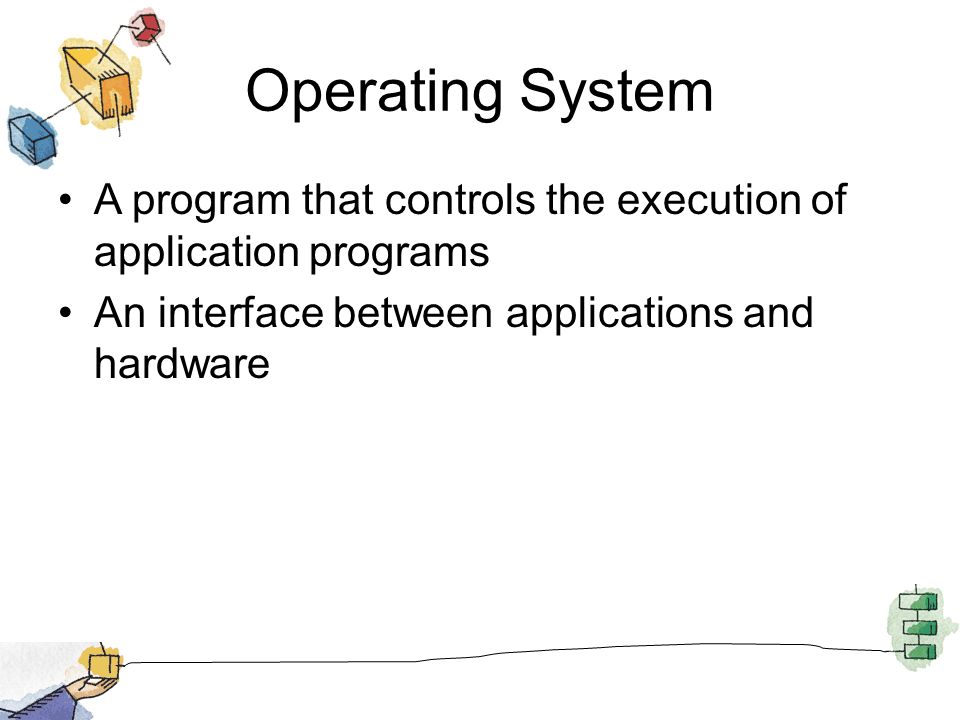 Operating System

• A program that controls the execution of application programs
• An interface between applications and hardware